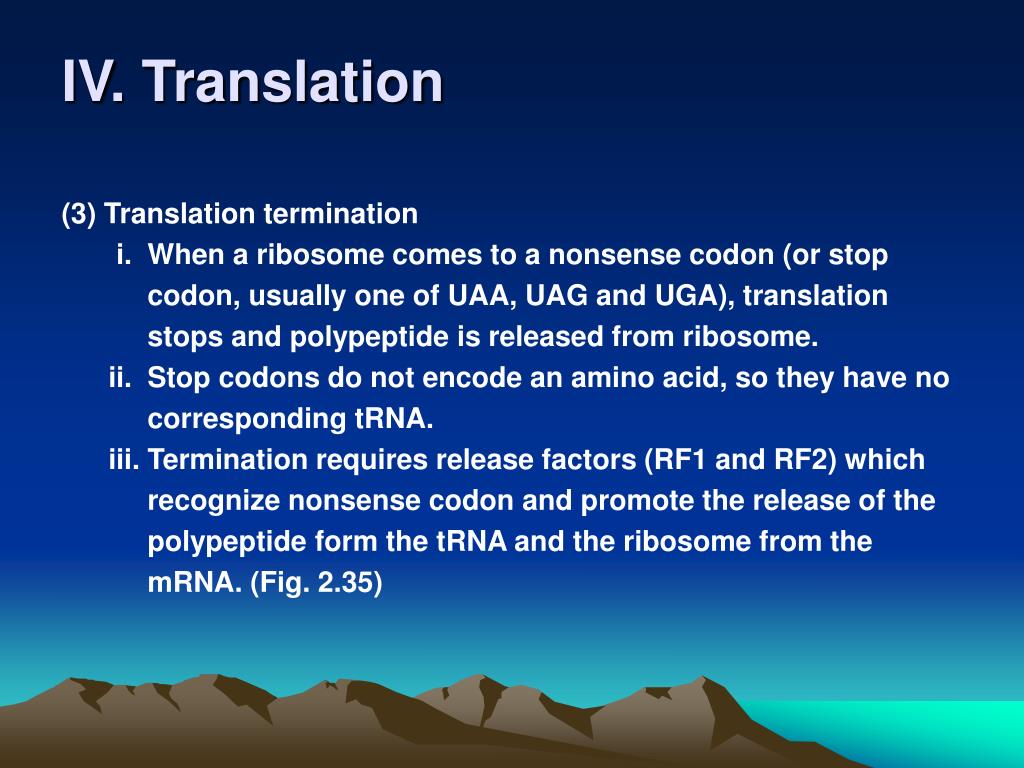 IV. Translation

(3) Translation termination

i. When a ribosome comes to a nonsense codon (or stop codon, usually one of UAA, UAG and UGA), translation stops and polypeptide is released from ribosome.

ii. Stop codons do not encode an amino acid, so they have no corresponding tRNA.

iii. Termination requires release factors (RF1 and RF2) which recognize nonsense codon and promote the release of the polypeptide form the tRNA and the ribosome from the mRNA. (Fig. 2.35)